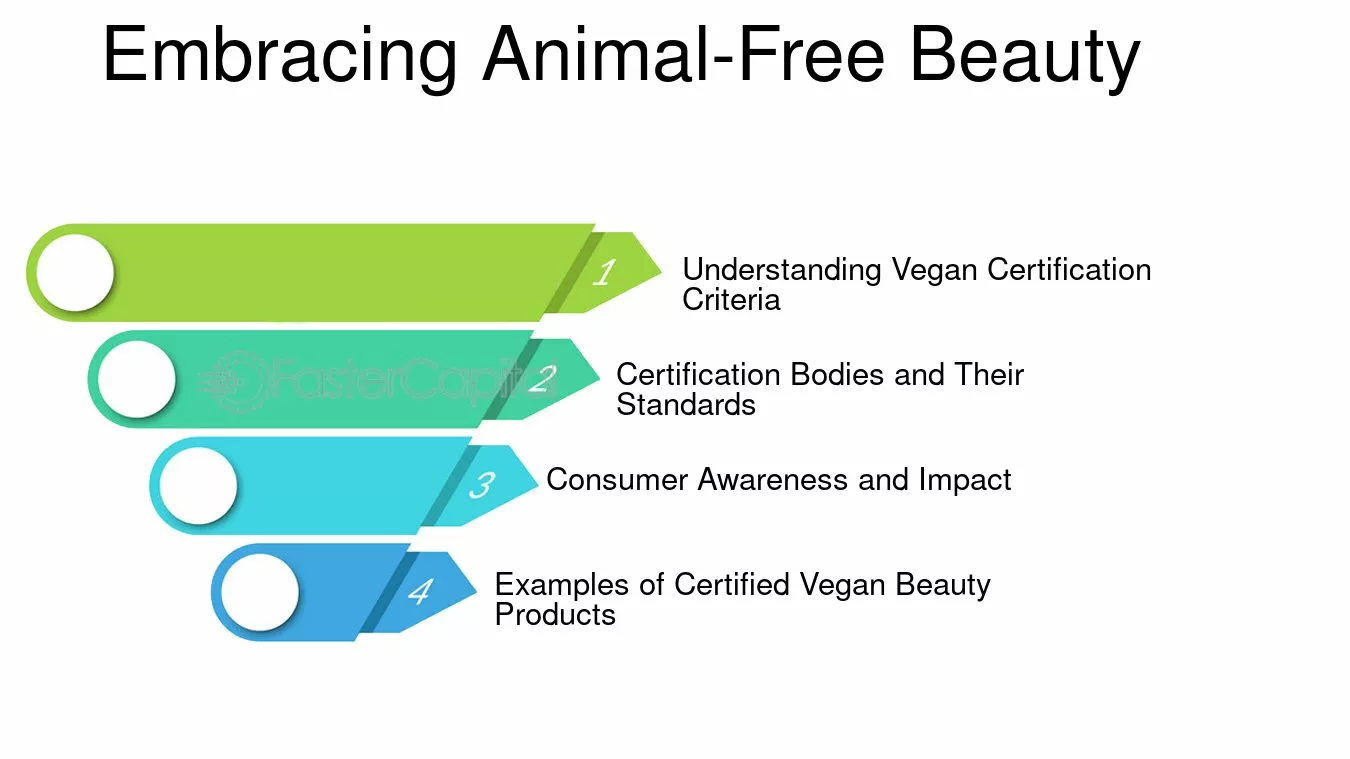 Embracing Animal-Free Beauty

1 Understanding Vegan Certification Criteria

FasterCapital

2 Certification Bodies and Their Standards

3 Consumer Awareness and Impact

4 Examples of Certified Vegan Beauty Products